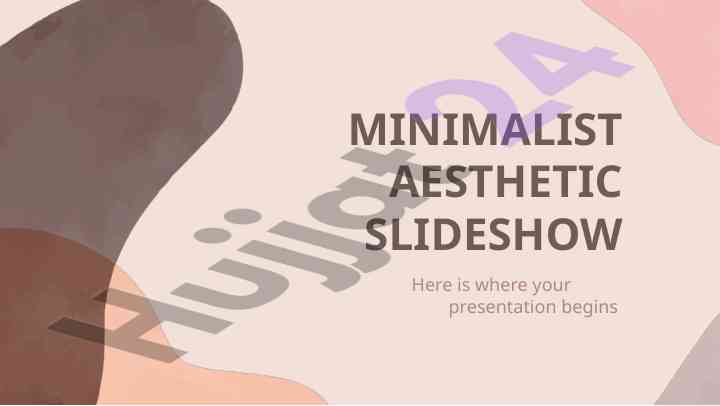 MINIMALIST AESTHETIC SLIDESHOW

Here is where your presentation begins

Hujjat24